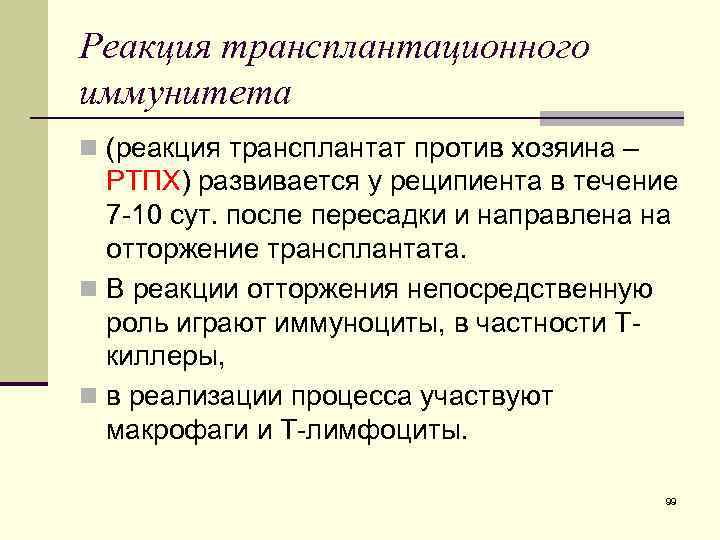 Реакция трансплантационного иммунитета

(реакция трансплантат против хозяина – РТПХ) развивается у реципиента в течение 7-10 сут. после пересадки и направлена на отторжение трансплантата.

В реакции отторжения непосредственную роль играют иммуноциты, в частности Т-киллеры,

в реализации процесса участвуют макрофаги и Т-лимфоциты.

99